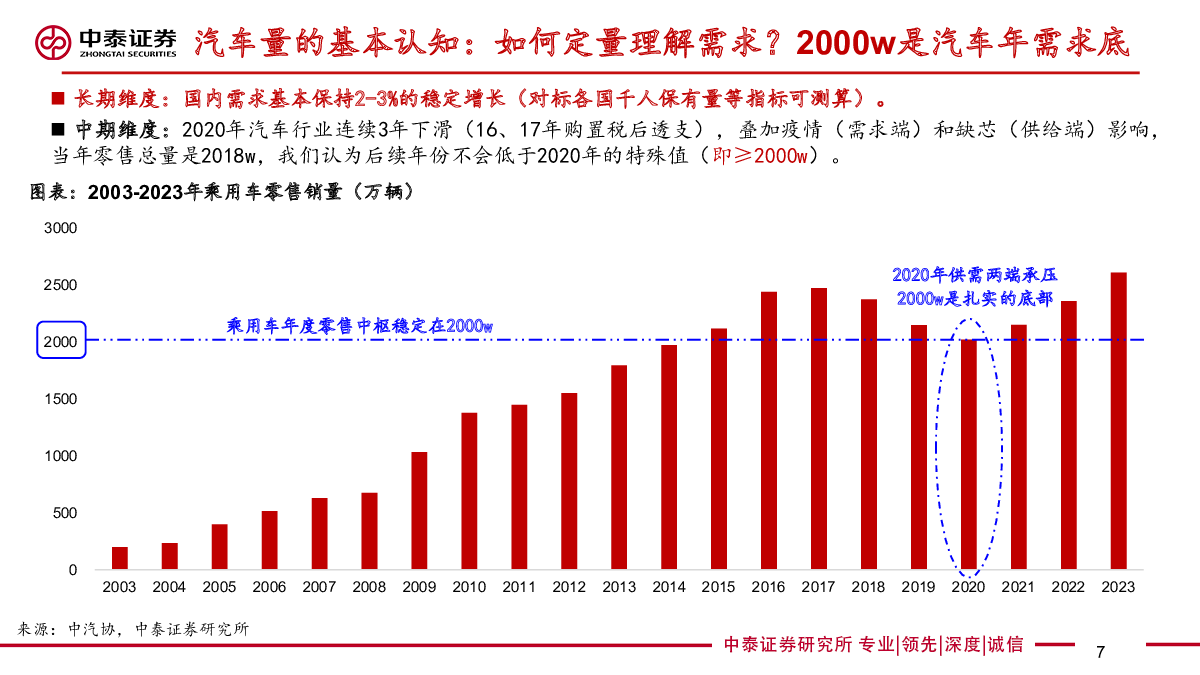 中泰证券 ZHONGTAI SECURITIES

汽车量的基本认知：如何定量理解需求？2000w是汽车年需求底

■ 长期维度：国内需求基本保持2-3%的稳定增长（对标各国千人保有量等指标可测算）。

■ 中期维度：2020年汽车行业连续3年下滑（16、17年购置税后透支），叠加疫情（需求端）和缺芯（供给端）影响，当年零售总量是2018w，我们认为后续年份不会低于2020年的特殊值（即≥2000w）。

图表：2003-2023年乘用车零售销量（万辆）

3000
2500
2000
1500
1000
500
0

乘用车年度零售中枢稳定在2000w

2020年供需两端承压
2000w是扎实的底部

2003 2004 2005 2006 2007 2008 2009 2010 2011 2012 2013 2014 2015 2016 2017 2018 2019 2020 2021 2022 2023

来源：中汽协，中泰证券研究所

中泰证券研究所 专业|领先|深度|诚信

7